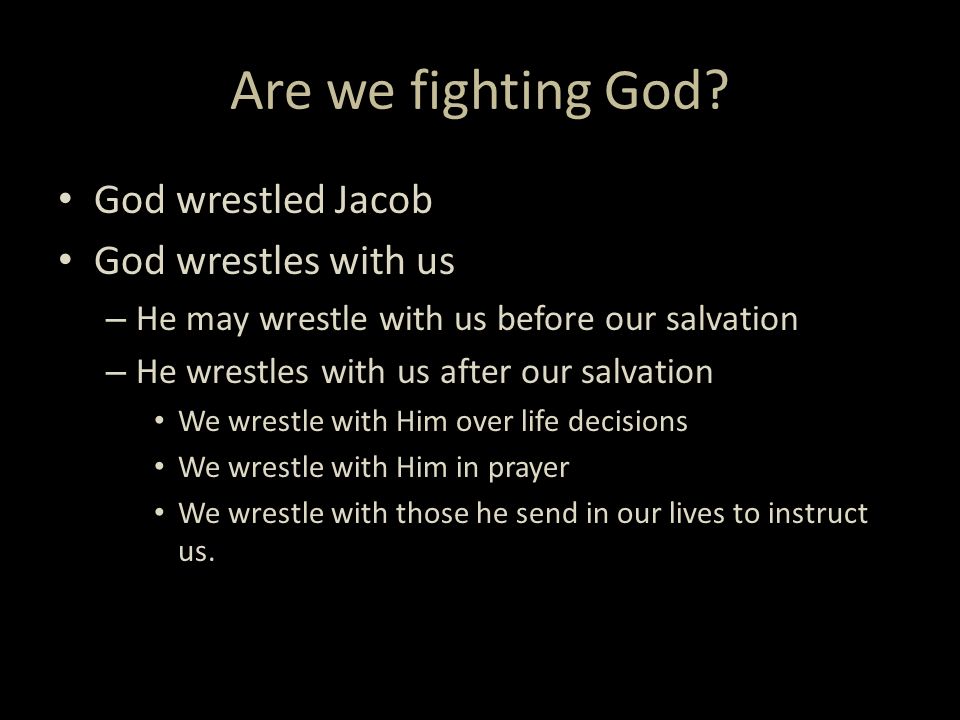 Are we fighting God?

• God wrestled Jacob
• God wrestles with us
– He may wrestle with us before our salvation
– He wrestles with us after our salvation
• We wrestle with Him over life decisions
• We wrestle with Him in prayer
• We wrestle with those he send in our lives to instruct us.